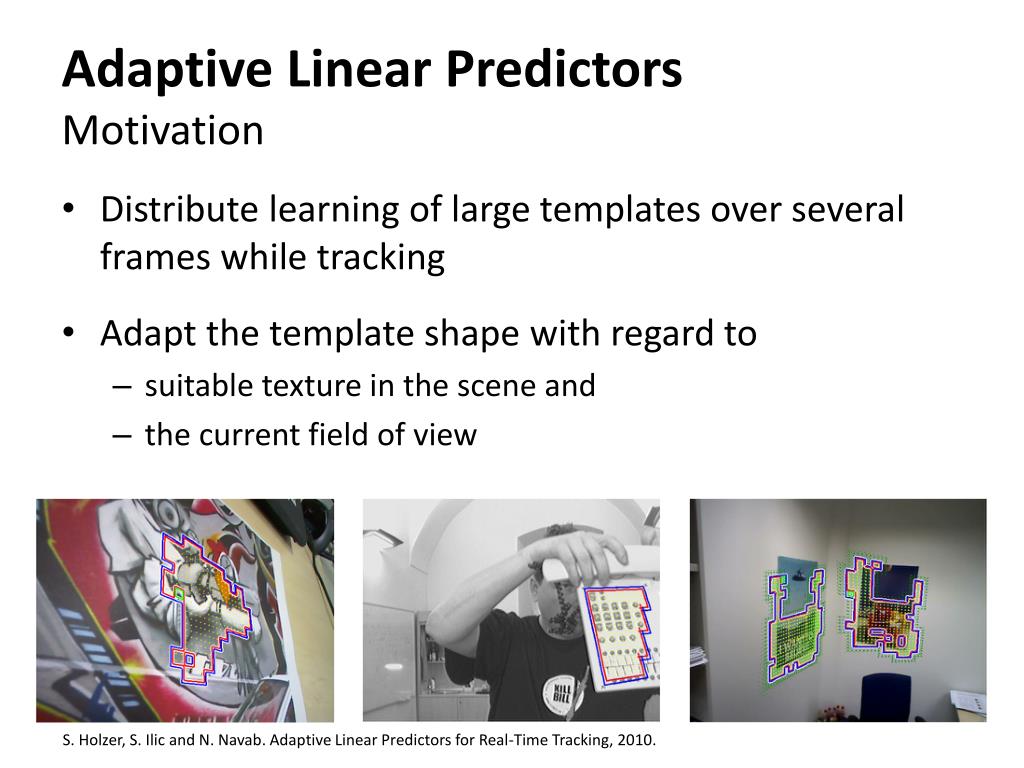 Adaptive Linear Predictors
Motivation

• Distribute learning of large templates over several frames while tracking

• Adapt the template shape with regard to
– suitable texture in the scene and
– the current field of view

KILL BILL

S. Holzer, S. Ilic and N. Navab. Adaptive Linear Predictors for Real-Time Tracking, 2010.